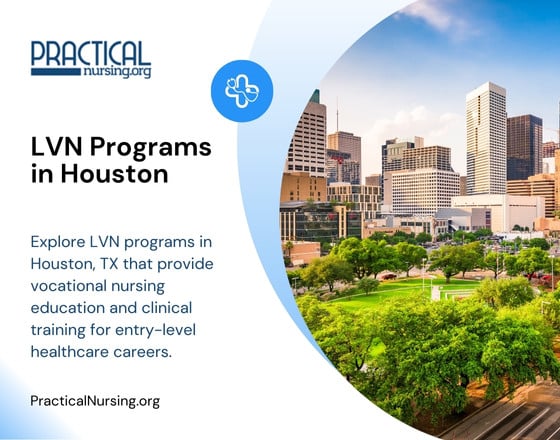 PRACTICAL
nursing.org

LVN Programs in Houston

Explore LVN programs in Houston, TX that provide vocational nursing education and clinical training for entry-level healthcare careers.

PracticalNursing.org